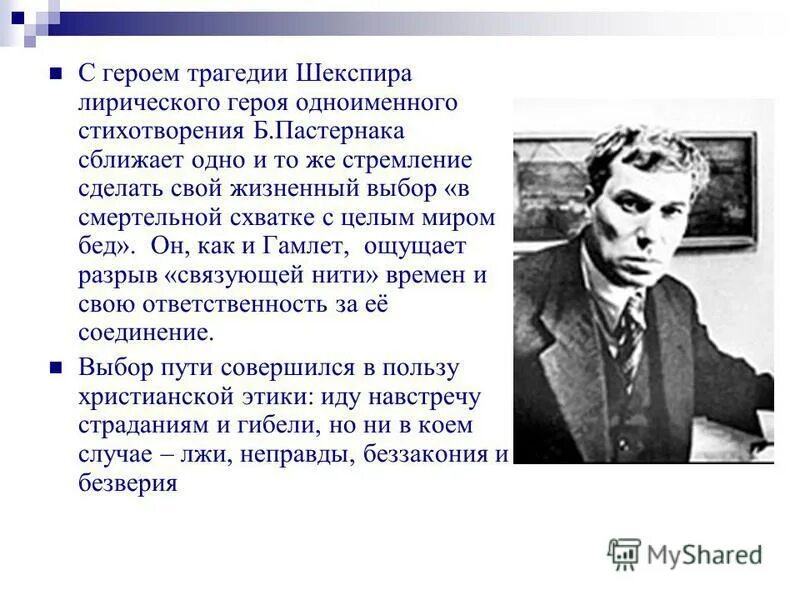 С героем трагедии Шекспира лирического героя одноименного стихотворения Б.Пастернака сближает одно и то же стремление сделать свой жизненный выбор «в смертельной схватке с целым миром бед». Он, как и Гамлет, ощущает разрыв «связующей нити» времен и свою ответственность за её соединение.

Выбор пути совершился в пользу христианской этики: иду навстречу страданиям и гибели, но ни в коем случае – лжи, неправды, беззакония и безверия

MyShared